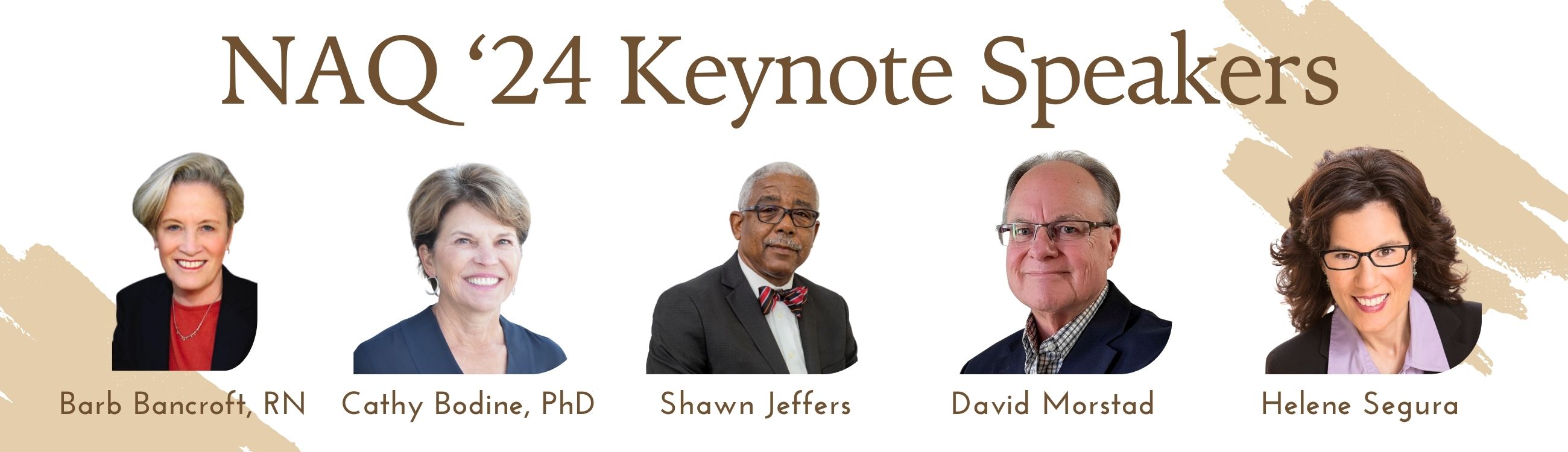 NAQ ‘24 Keynote Speakers

Barb Bancroft, RN

Cathy Bodine, PhD

Shawn Jeffers

David Morstad

Helene Segura